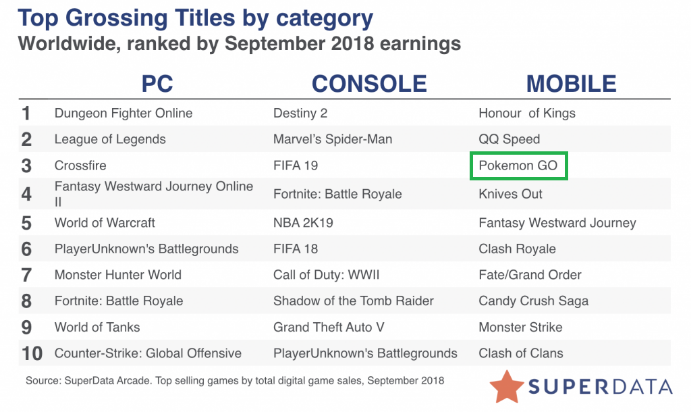 Top Grossing Titles by category
Worldwide, ranked by September 2018 earnings

| | PC | CONSOLE | MOBILE |
|---|---|---|---|
| 1 | Dungeon Fighter Online | Destiny 2 | Honour of Kings |
| 2 | League of Legends | Marvel's Spider-Man | QQ Speed |
| 3 | Crossfire | FIFA 19 | Pokemon GO |
| 4 | Fantasy Westward Journey Online II | Fortnite: Battle Royale | Knives Out |
| 5 | World of Warcraft | NBA 2K19 | Fantasy Westward Journey |
| 6 | PlayerUnknown's Battlegrounds | FIFA 18 | Clash Royale |
| 7 | Monster Hunter World | Call of Duty: WWII | Fate/Grand Order |
| 8 | Fortnite: Battle Royale | Shadow of the Tomb Raider | Candy Crush Saga |
| 9 | World of Tanks | Grand Theft Auto V | Monster Strike |
| 10 | Counter-Strike: Global Offensive | PlayerUnknown's Battlegrounds | Clash of Clans |

Source: SuperData Arcade. Top selling games by total digital game sales, September 2018

SUPERDATA